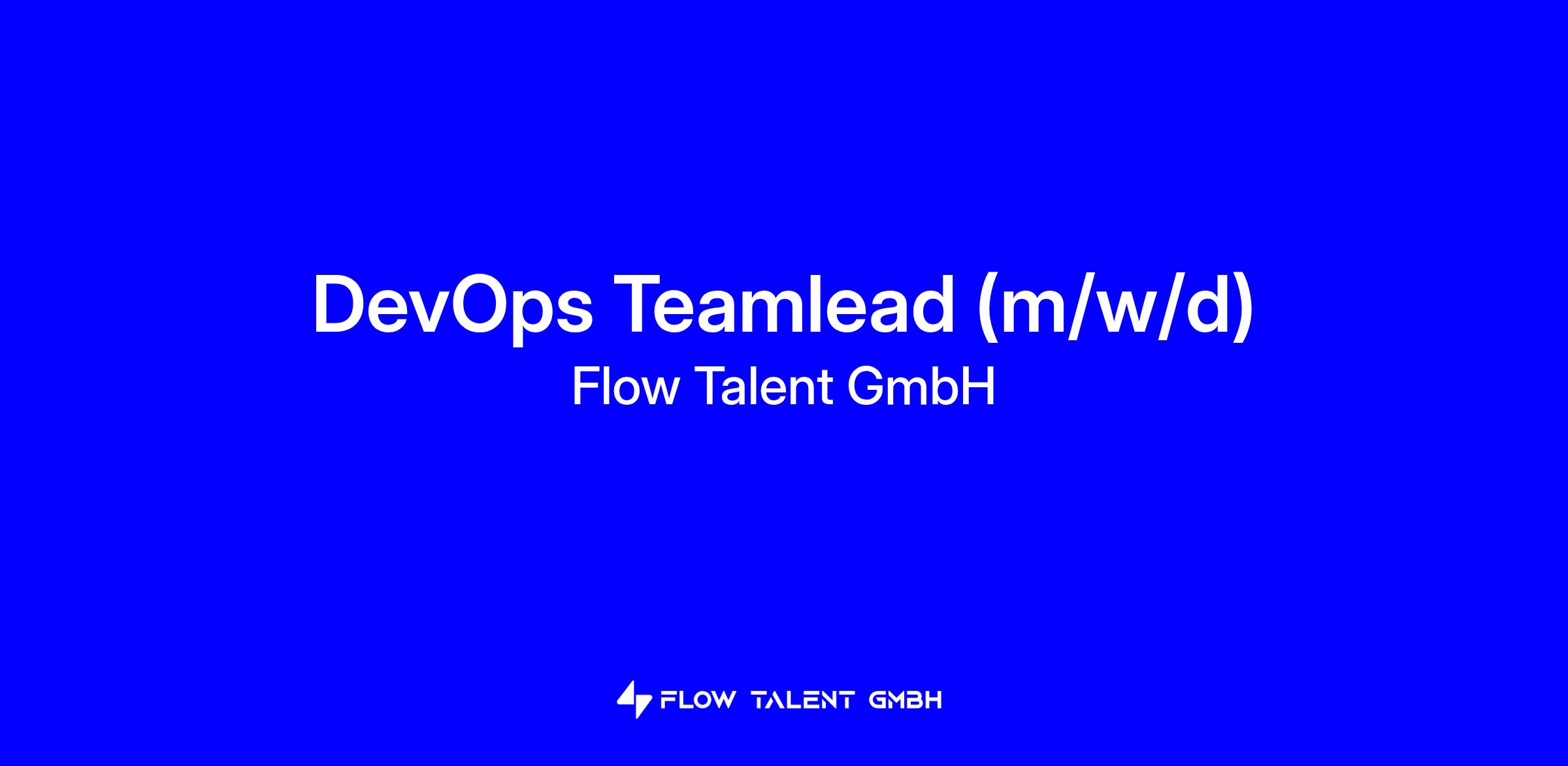 DevOps Teamlead (m/w/d)
Flow Talent GmbH

FLOW TALENT GMBH